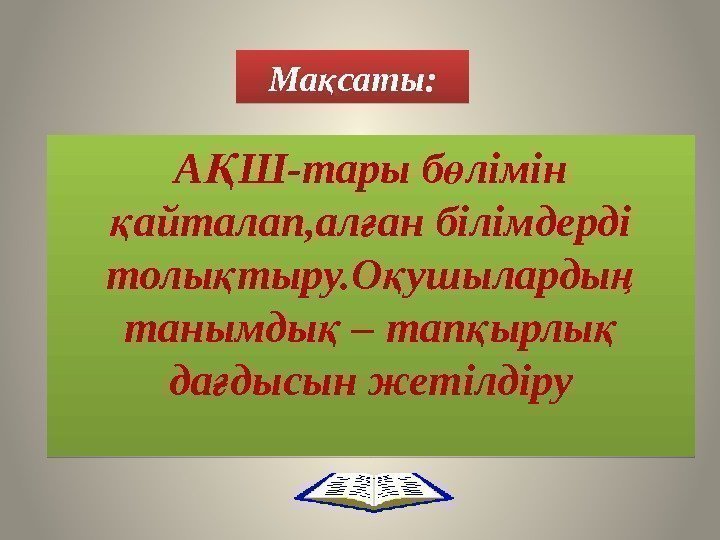 Мақсаты:

АҚШ-тары бөлімін қайталап,алған білімдерді толықтыру.Оқушылардың танымдық – тапқырлық дағдысын жетілдіру